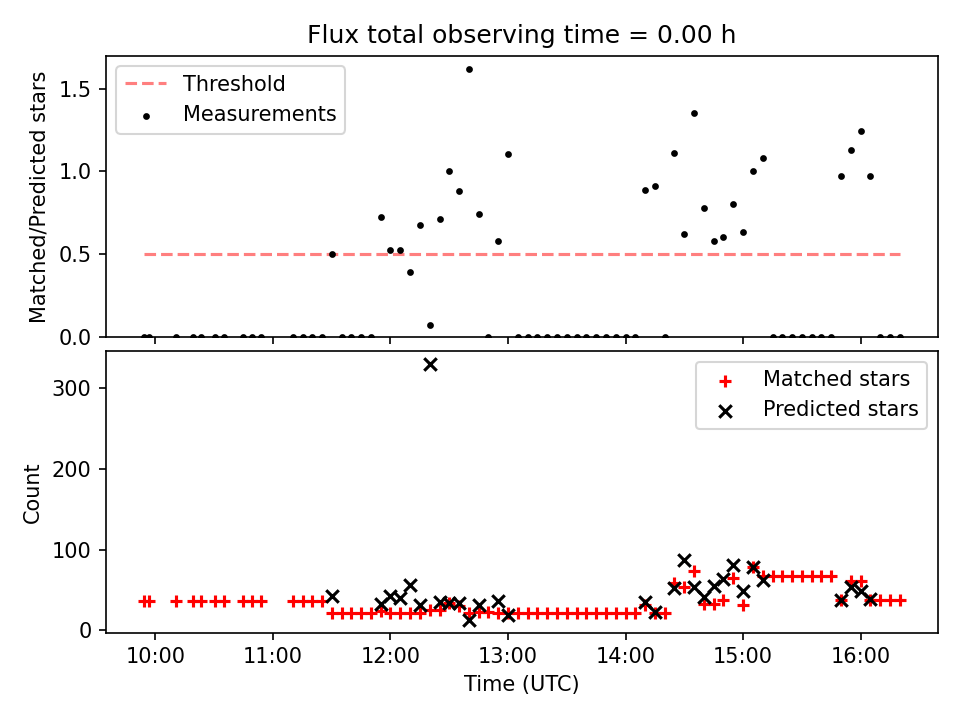 Flux total observing time = 0.00 h

Threshold
Measurements

Matched/Predicted stars

1.5
1.0
0.5
0.0

Matched stars
Predicted stars

Count

300
200
100
0

10:00
11:00
12:00
13:00
14:00
15:00
16:00

Time (UTC)